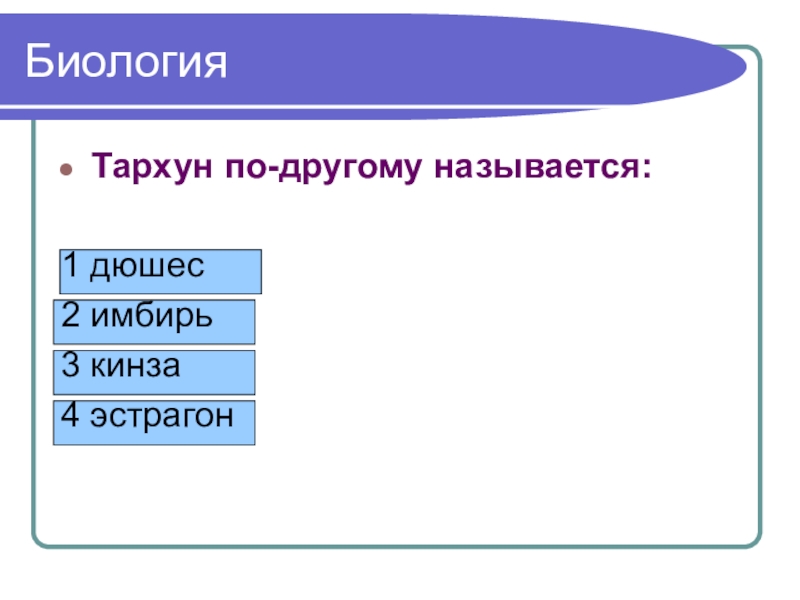 Биология

Тархун по-другому называется:

1 дюшес

2 имбирь

3 кинза

4 эстрагон